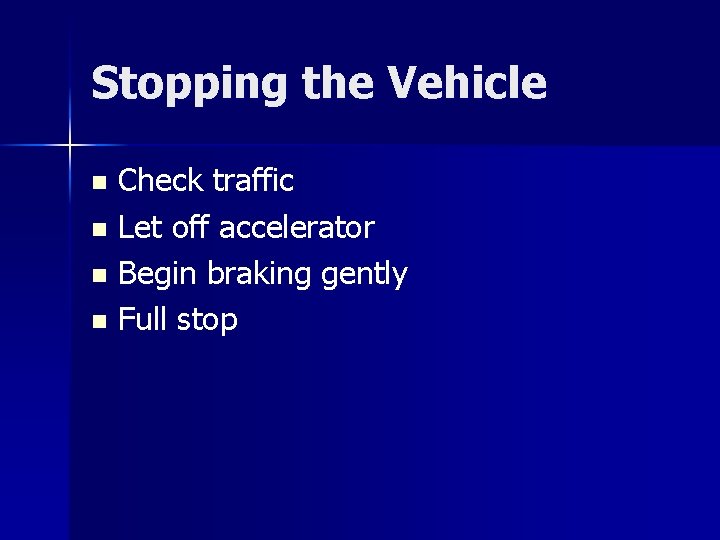 Stopping the Vehicle

- Check traffic
- Let off accelerator
- Begin braking gently
- Full stop